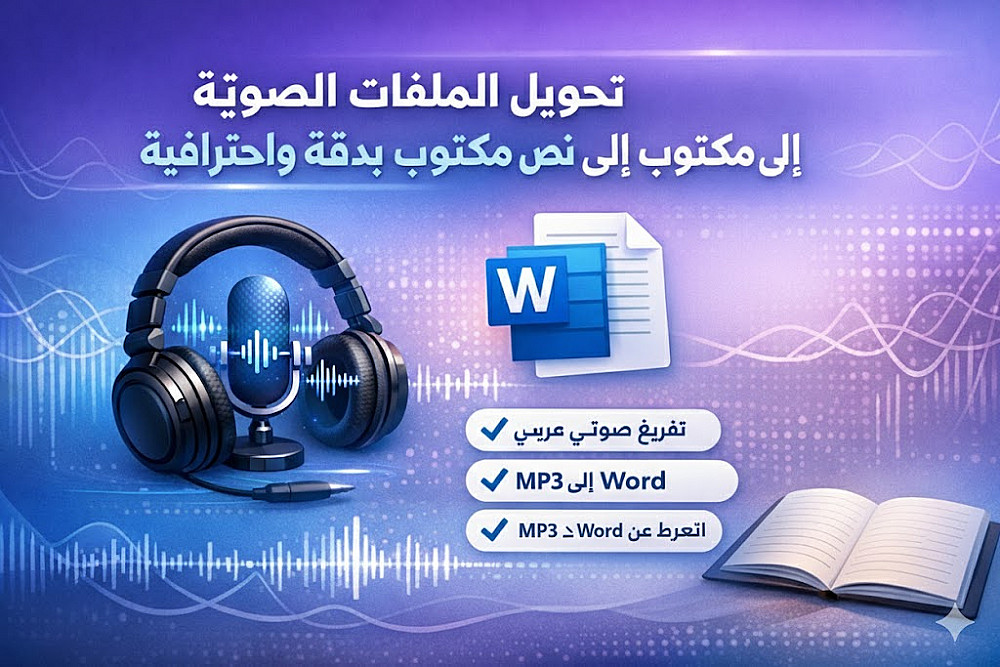 تحويل الملفات الصوتية

إلى مكتوب إلى نص مكتوب بدقة واحترافية

W

تفريغ صوتي عربي

MP3 إلى Word

اتعرط عن Word ـ MP3